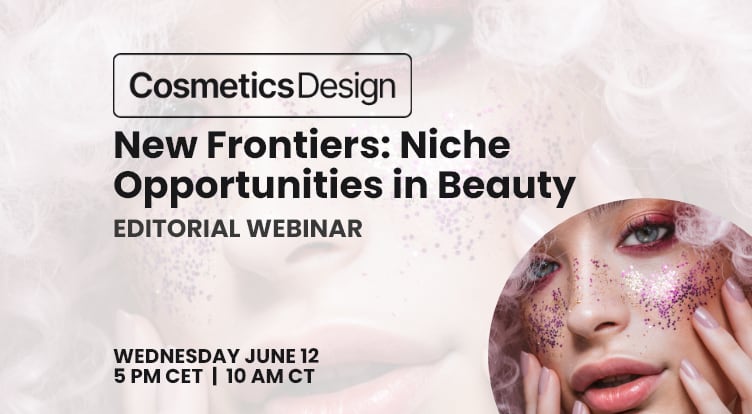 CosmeticsDesign

New Frontiers: Niche Opportunities in Beauty

EDITORIAL WEBINAR

WEDNESDAY JUNE 12
5 PM CET | 10 AM CT